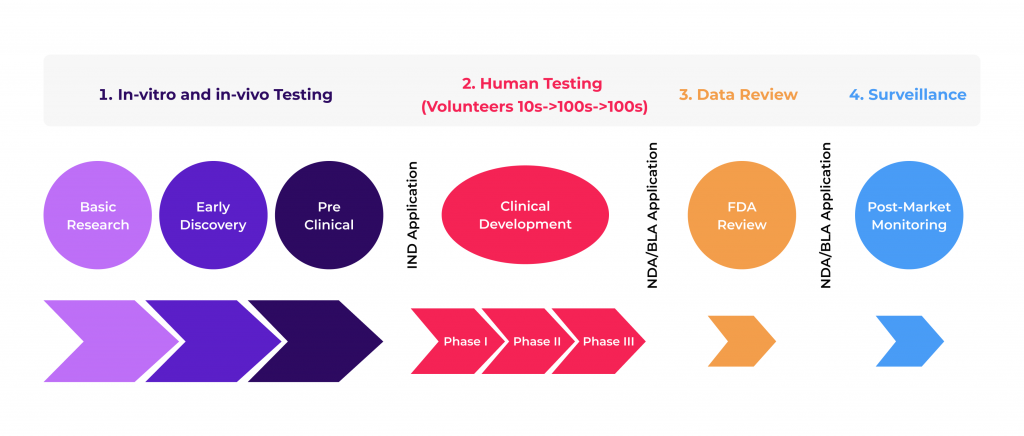 1. In-vitro and in-vivo Testing

2. Human Testing (Volunteers 10s->100s->100s)

3. Data Review

4. Surveillance

Basic Research

Early Discovery

Pre Clinical

IND Application

Clinical Development

NDA/BLA Application

FDA Review

NDA/BLA Application

Post-Market Monitoring

Phase I

Phase II

Phase III